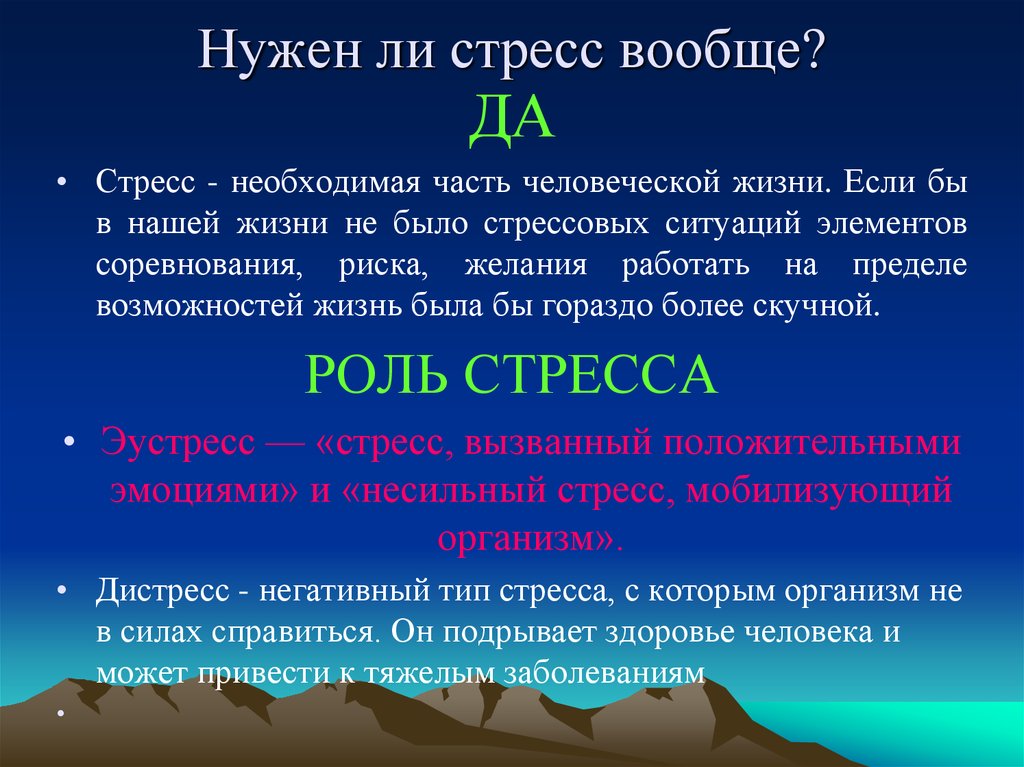 Нужен ли стресс вообще?
ДА

• Стресс - необходимая часть человеческой жизни. Если бы в нашей жизни не было стрессовых ситуаций элементов соревнования, риска, желания работать на пределе возможностей жизнь была бы гораздо более скучной.

РОЛЬ СТРЕССА

• Эустресс — «стресс, вызванный положительными эмоциями» и «несильный стресс, мобилизующий организм».

• Дистресс - негативный тип стресса, с которым организм не в силах справиться. Он подрывает здоровье человека и может привести к тяжелым заболеваниям

•